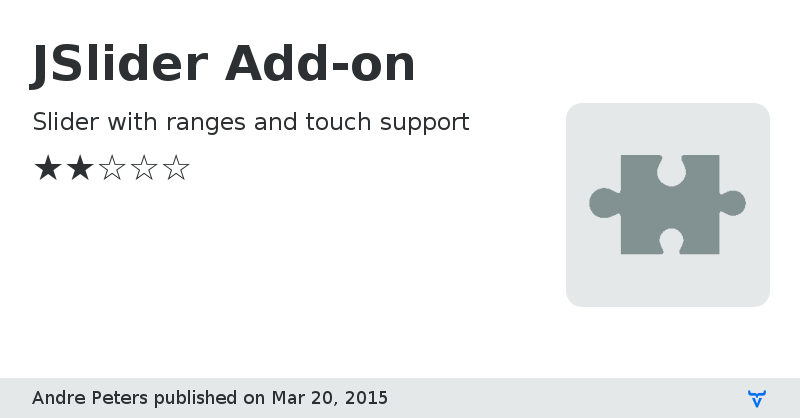 JSlider Add-on

Slider with ranges and touch support

★★☆☆☆

Andre Peters published on Mar 20, 2015